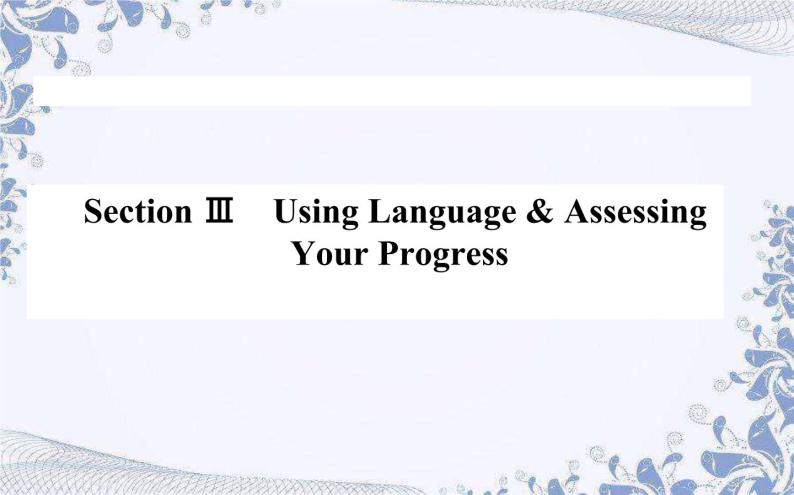 Section Ⅲ Using Language & Assessing Your Progress